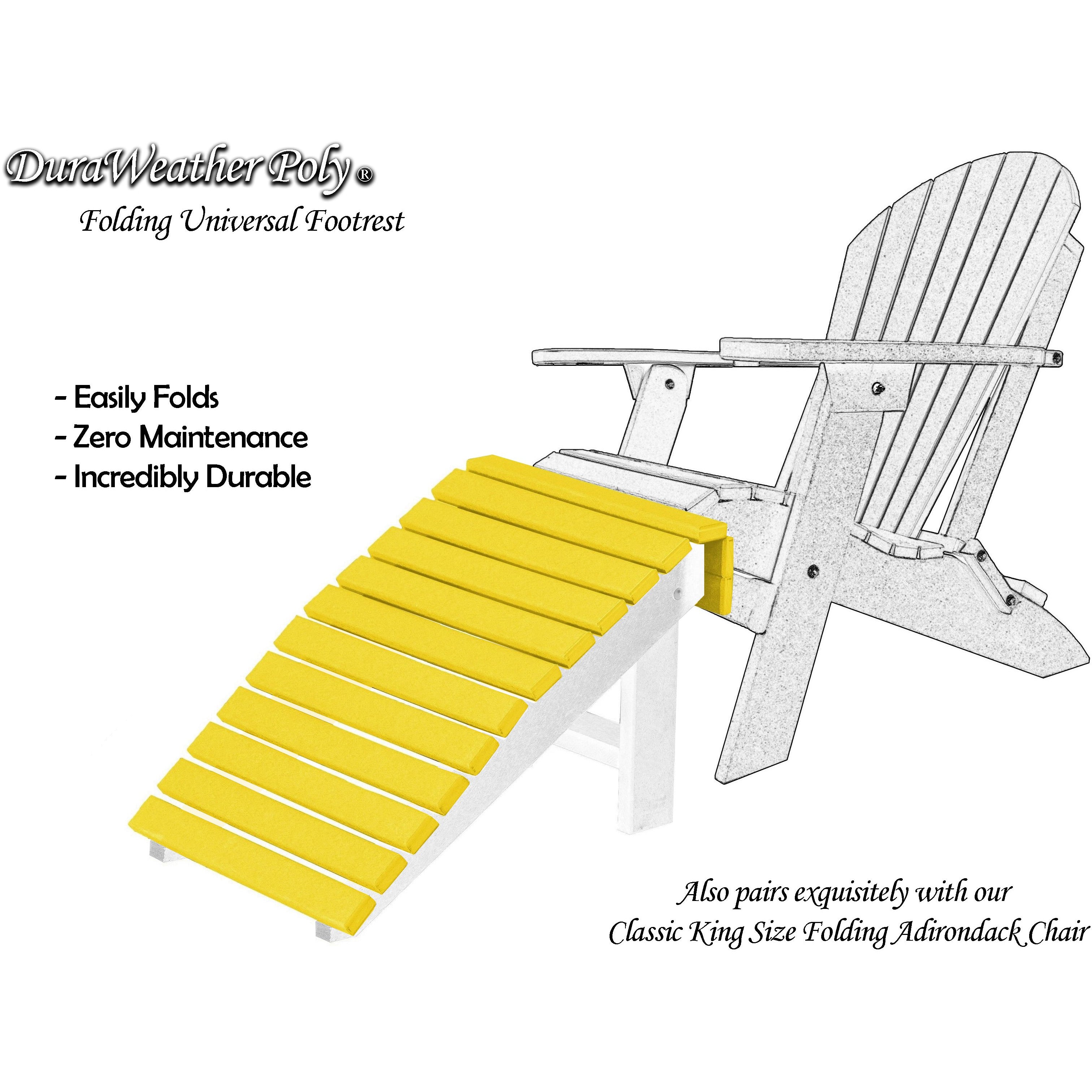 DuraWeather Poly®
Folding Universal Footrest

- Easily Folds
- Zero Maintenance
- Incredibly Durable

Also pairs exquisitely with our
Classic King Size Folding Adirondack Chair